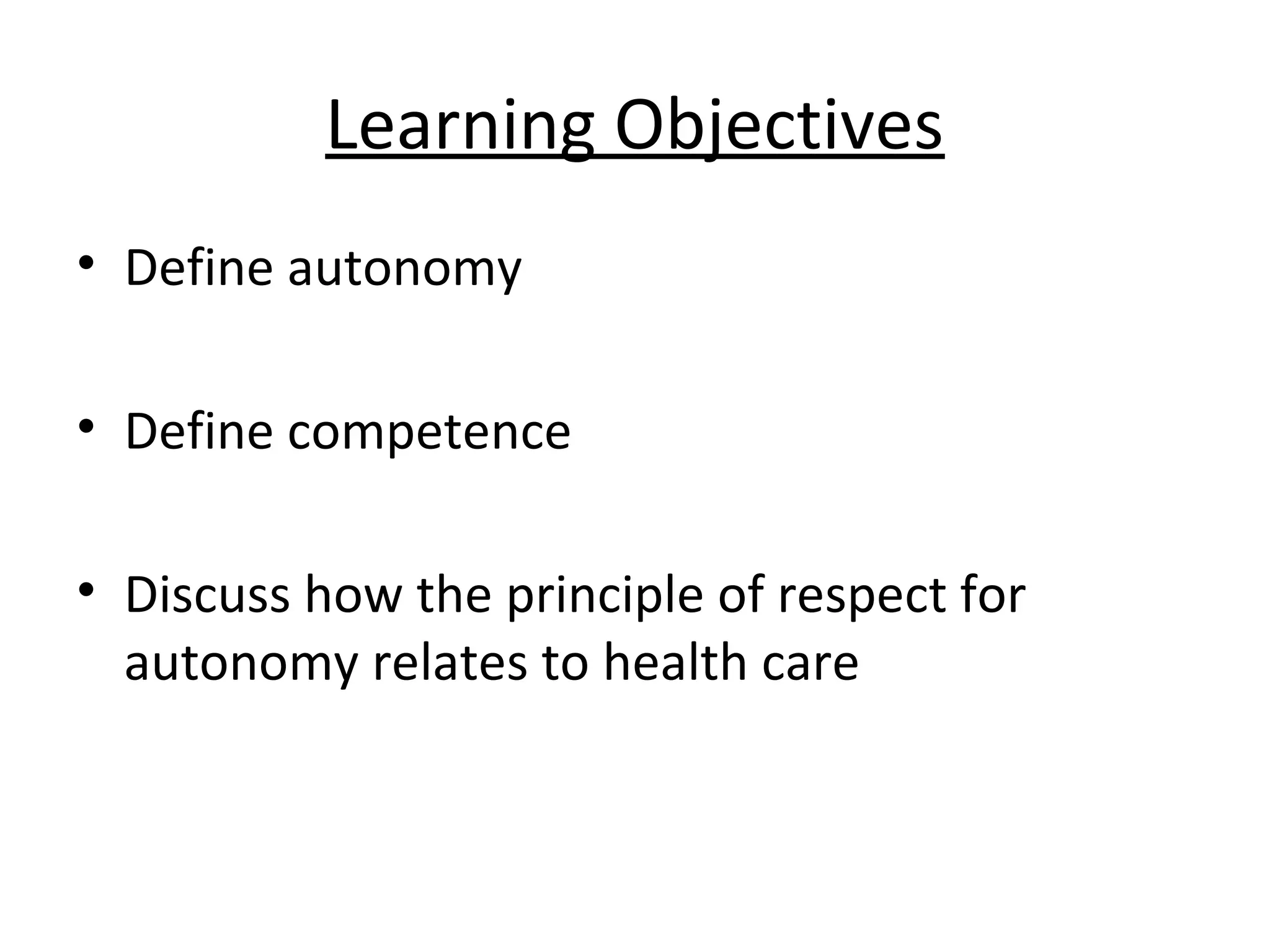 Learning Objectives

• Define autonomy

• Define competence

• Discuss how the principle of respect for autonomy relates to health care